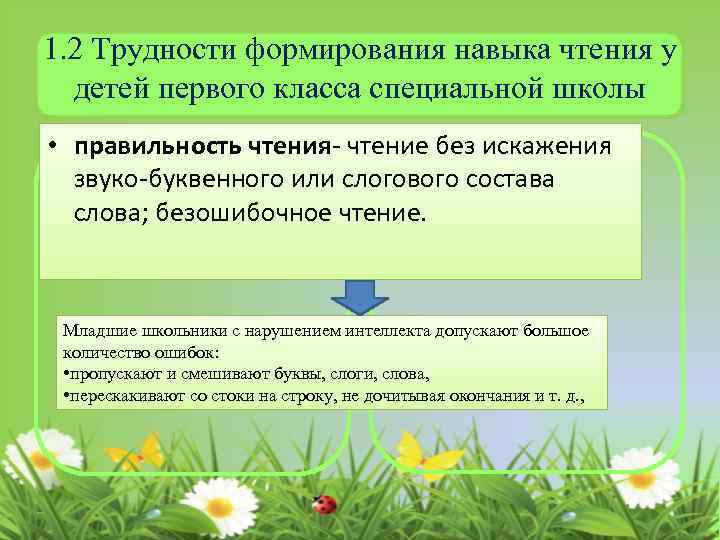 1.2 Трудности формирования навыка чтения у детей первого класса специальной школы

• **правильность чтения**- чтение без искажения звуко-буквенного или слогового состава слова; безошибочное чтение.

Младшие школьники с нарушением интеллекта допускают большое количество ошибок:
•пропускают и смешивают буквы, слоги, слова,
•перескакивают со стоки на строку, не дочитывая окончания и т. д.,